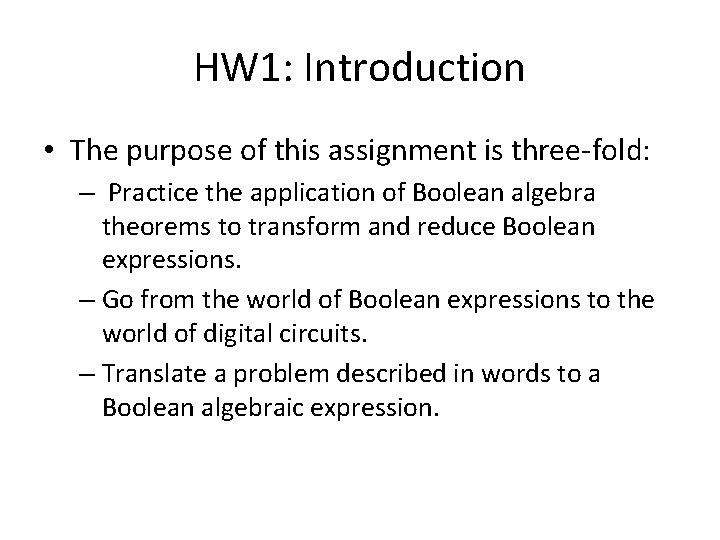 HW1: Introduction

• The purpose of this assignment is three-fold:
– Practice the application of Boolean algebra theorems to transform and reduce Boolean expressions.
– Go from the world of Boolean expressions to the world of digital circuits.
– Translate a problem described in words to a Boolean algebraic expression.